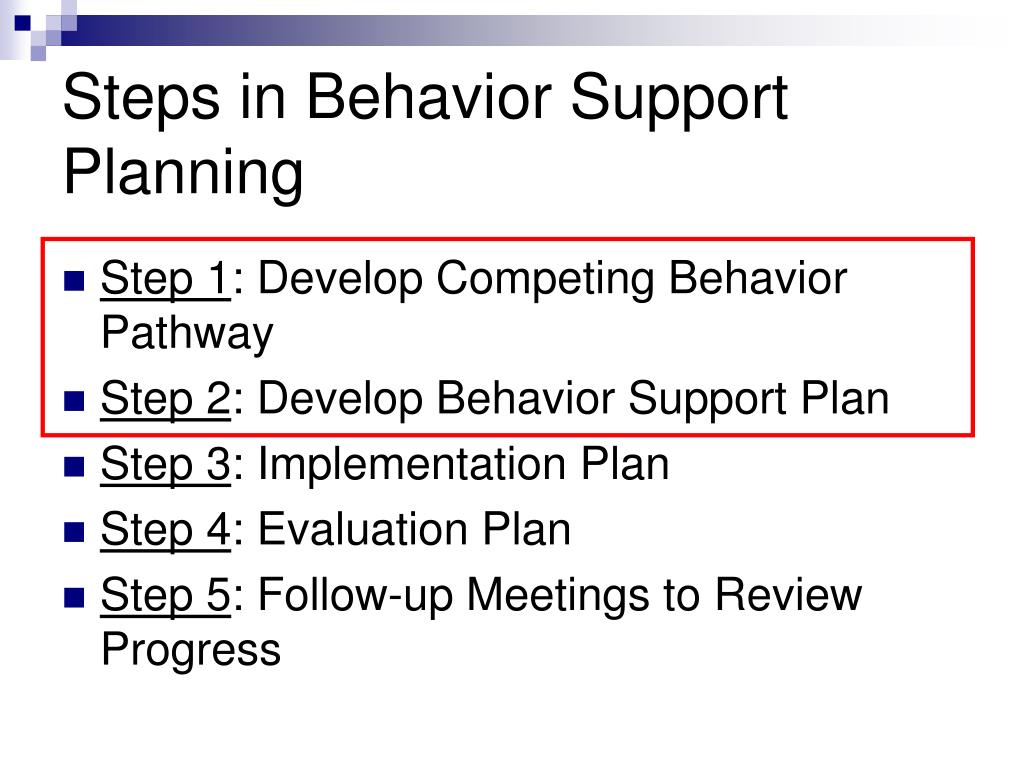 Steps in Behavior Support Planning

- Step 1: Develop Competing Behavior Pathway
- Step 2: Develop Behavior Support Plan
- Step 3: Implementation Plan
- Step 4: Evaluation Plan
- Step 5: Follow-up Meetings to Review Progress